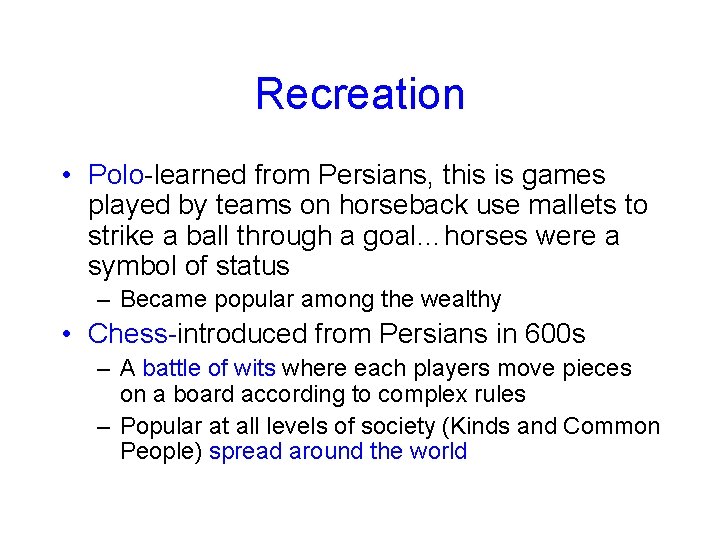 Recreation

• Polo-learned from Persians, this is games played by teams on horseback use mallets to strike a ball through a goal…horses were a symbol of status
– Became popular among the wealthy
• Chess-introduced from Persians in 600s
– A battle of wits where each players move pieces on a board according to complex rules
– Popular at all levels of society (Kinds and Common People) spread around the world